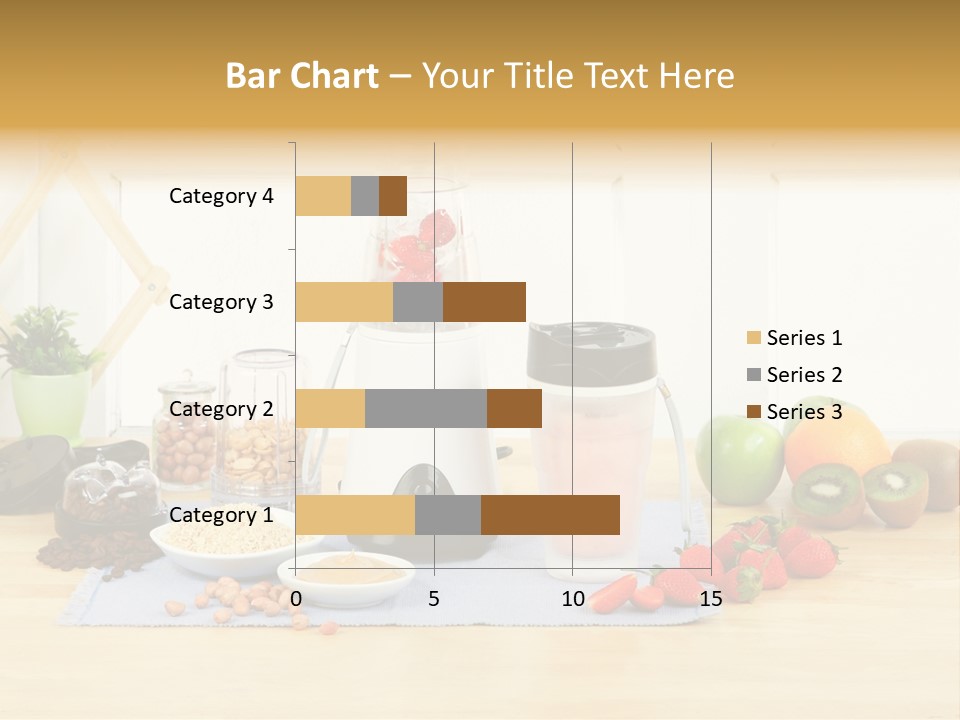 Bar Chart – Your Title Text Here

Category 4
Category 3
Category 2
Category 1

0
5
10
15

Series 1
Series 2
Series 3